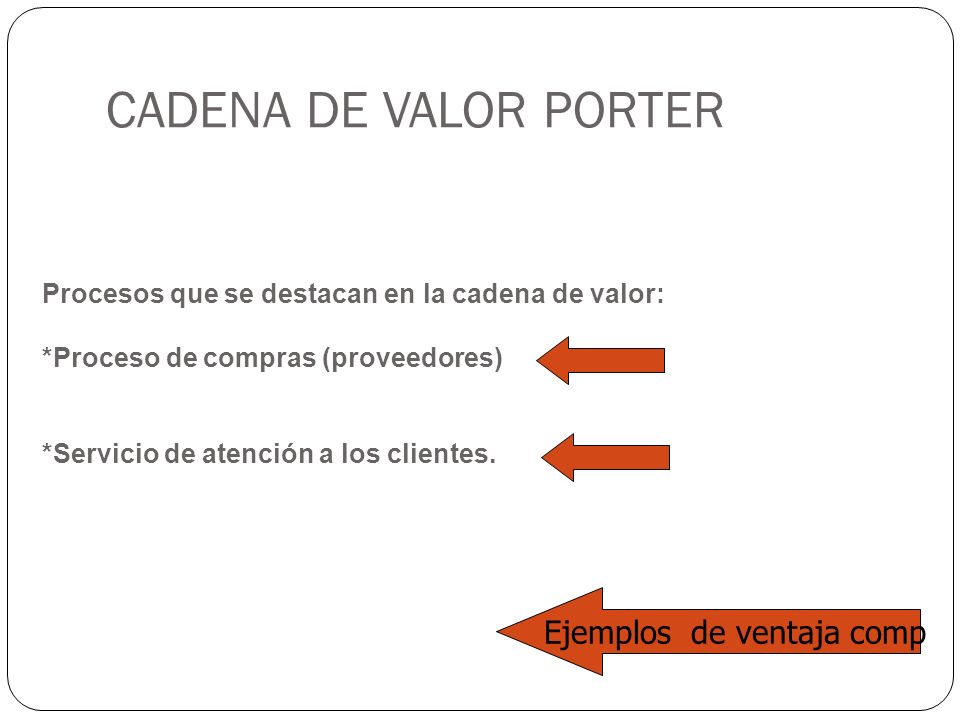 CADENA DE VALOR PORTER

Procesos que se destacan en la cadena de valor:

*Proceso de compras (proveedores)

*Servicio de atención a los clientes.

Ejemplos de ventaja comp